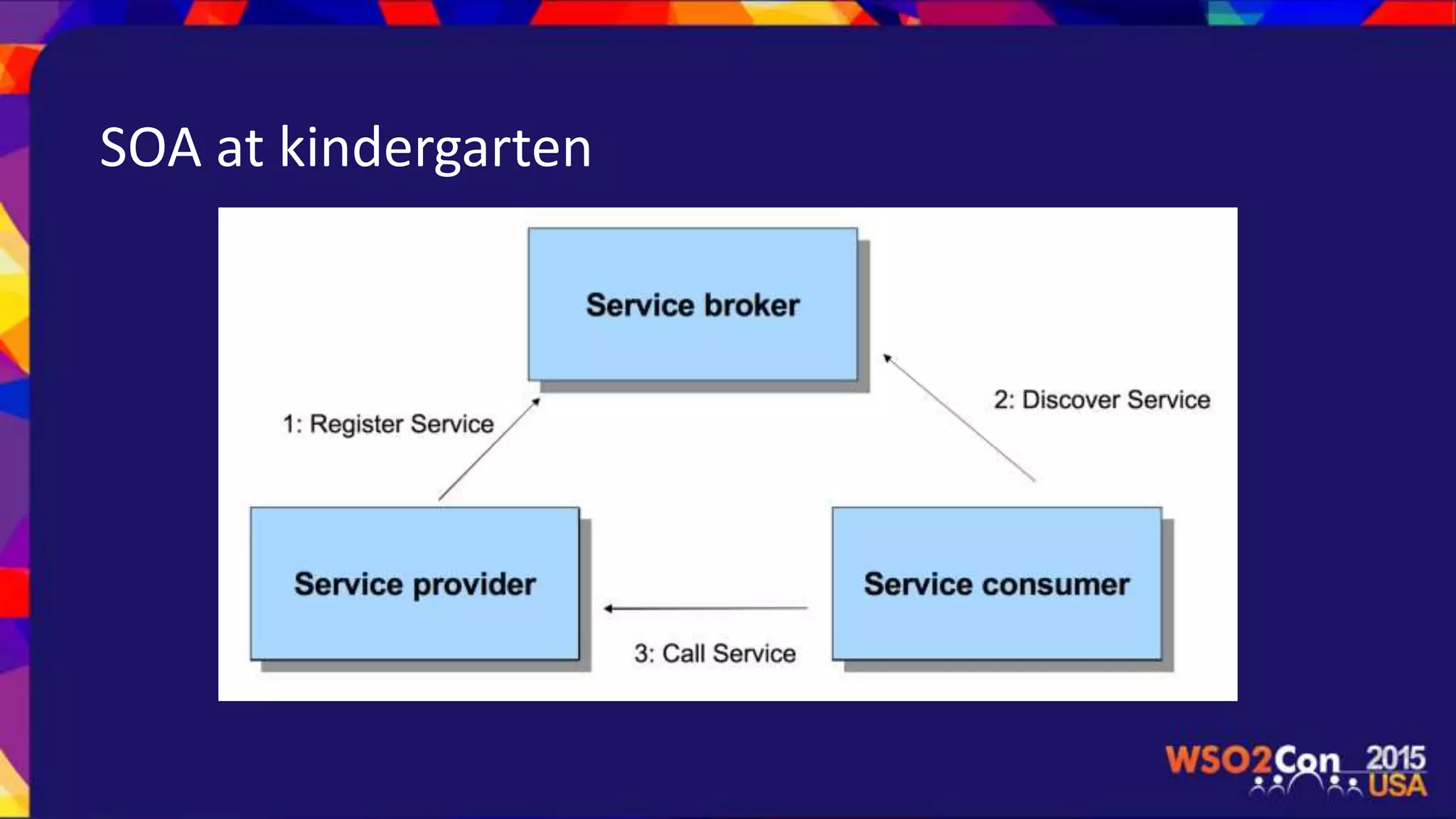 SOA at kindergarten

Service broker

1: Register Service

2: Discover Service

Service provider

Service consumer

3: Call Service

WSO2Con 2015 USA